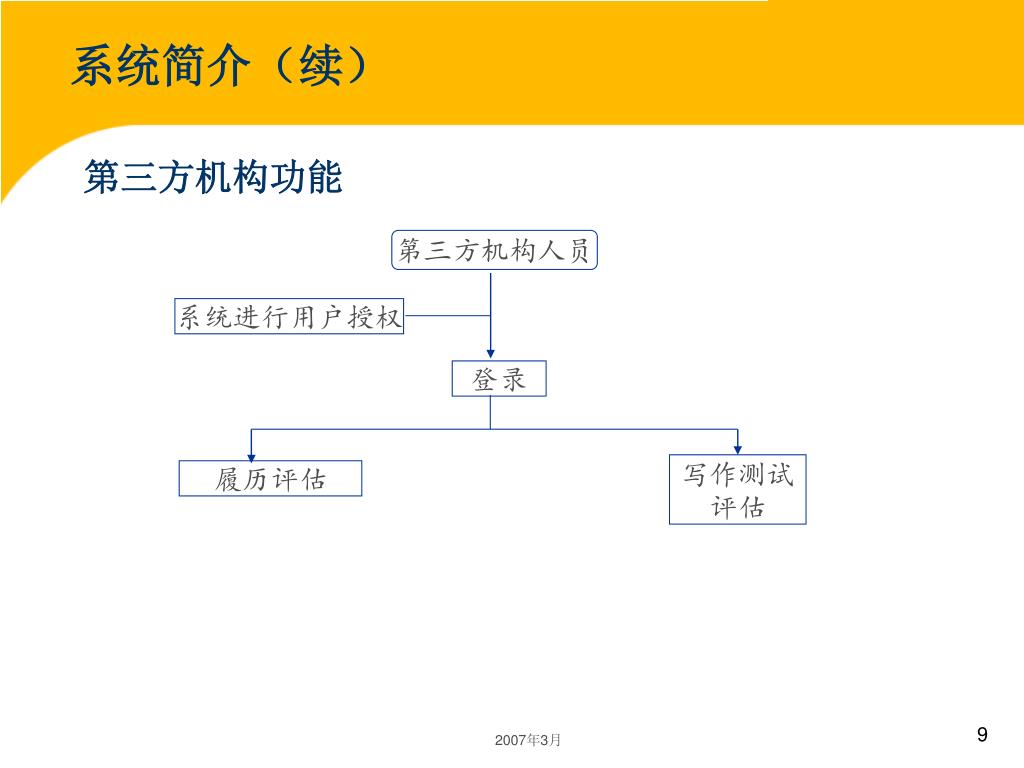 系统简介（续）

第三方机构功能

第三方机构人员

系统进行用户授权

登录

履历评估

写作测试评估

2007年3月

9